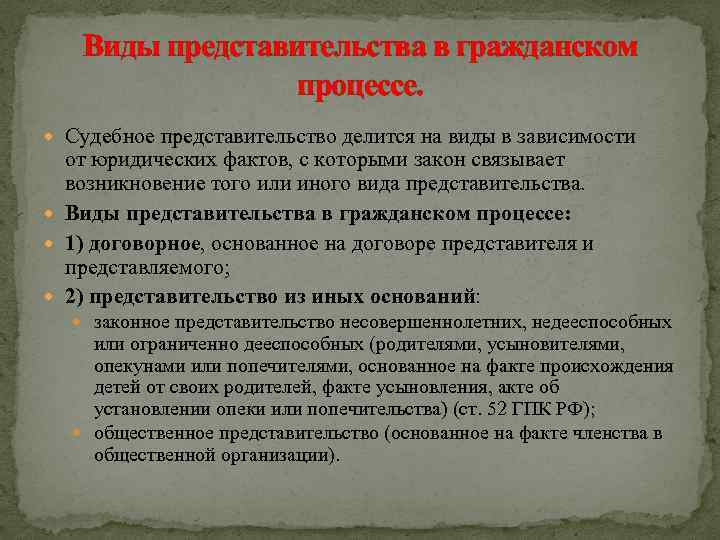 Виды представительства в гражданском процессе.

Судебное представительство делится на виды в зависимости от юридических фактов, с которыми закон связывает возникновение того или иного вида представительства.

Виды представительства в гражданском процессе:

1) договорное, основанное на договоре представителя и представляемого;

2) представительство из иных оснований:

законное представительство несовершеннолетних, недееспособных или ограниченно дееспособных (родителями, усыновителями, опекунами или попечителями, основанное на факте происхождения детей от своих родителей, факте усыновления, акте об установлении опеки или попечительства) (ст. 52 ГПК РФ);

общественное представительство (основанное на факте членства в общественной организации).